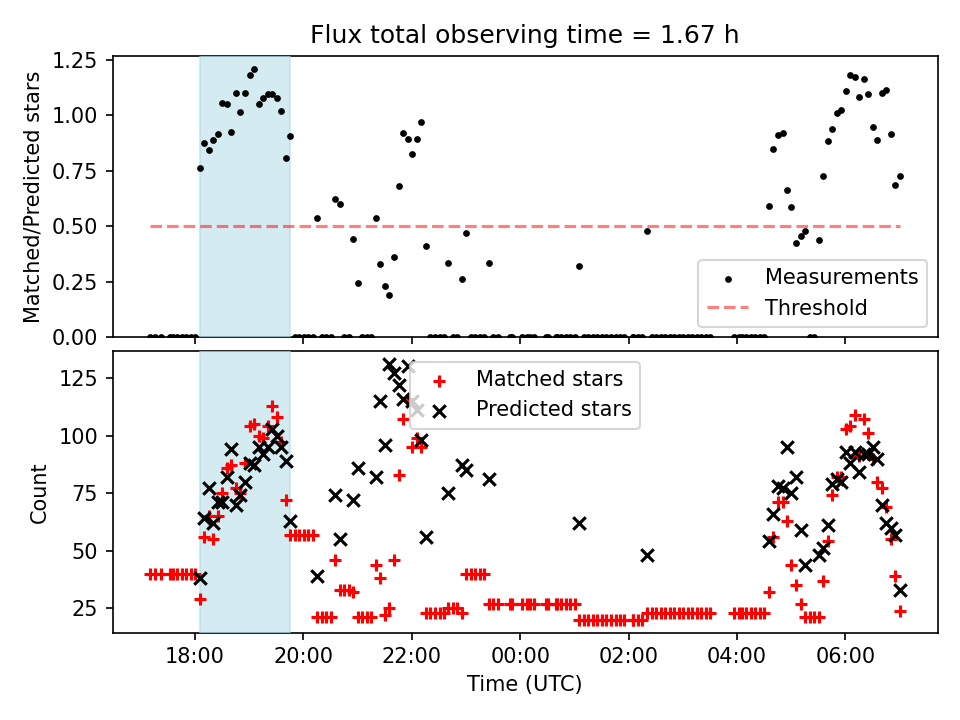 Flux total observing time = 1.67 h

Matched/Predicted stars

1.25
1.00
0.75
0.50
0.25
0.00

Measurements
Threshold

Count

125
100
75
50
25

Matched stars
Predicted stars

18:00
20:00
22:00
00:00
02:00
04:00
06:00

Time (UTC)